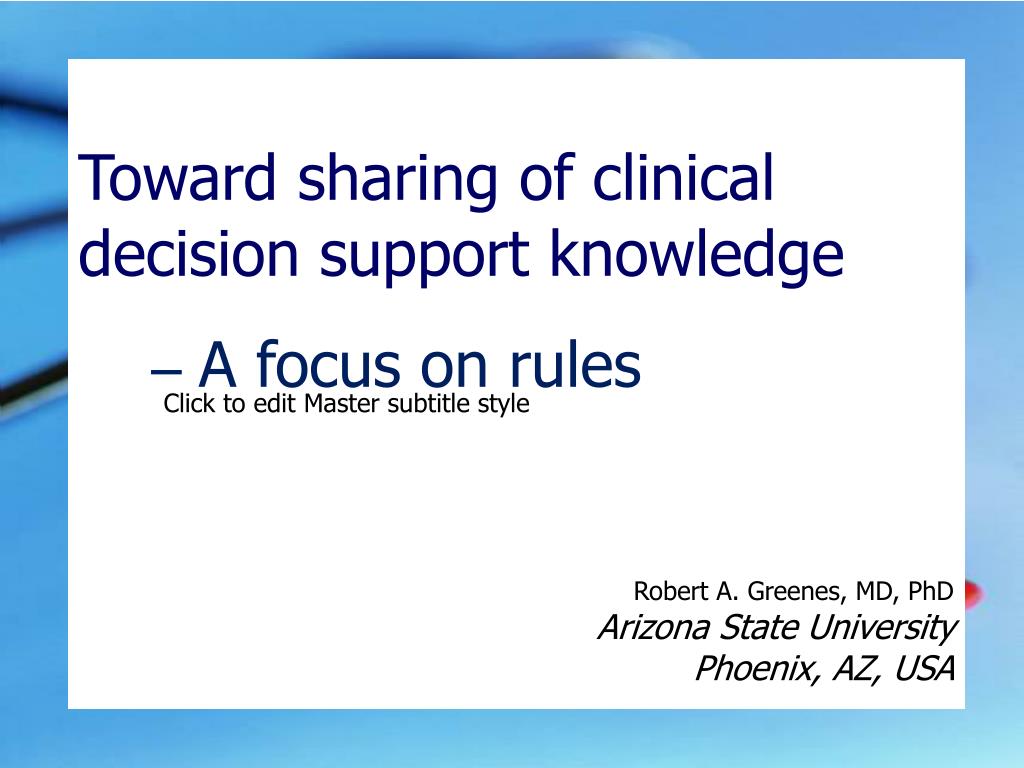 Toward sharing of clinical decision support knowledge

– A focus on rules

Click to edit Master subtitle style

Robert A. Greenes, MD, PhD
Arizona State University
Phoenix, AZ, USA